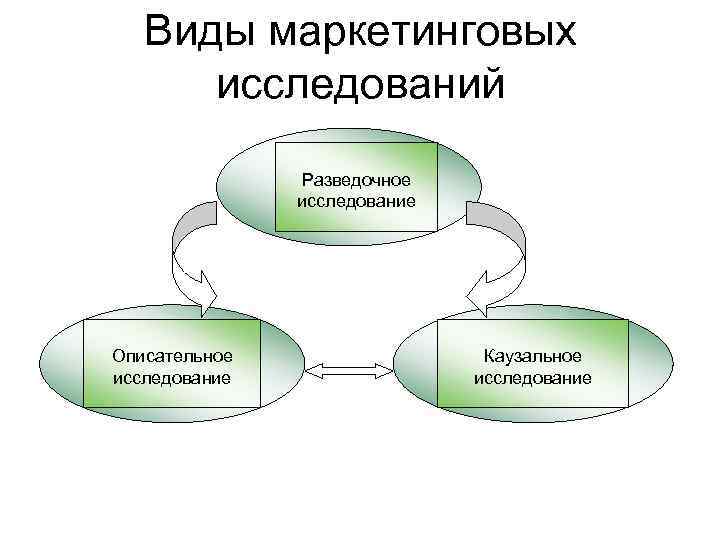 Виды маркетинговых исследований

Разведочное исследование

Описательное исследование

Каузальное исследование